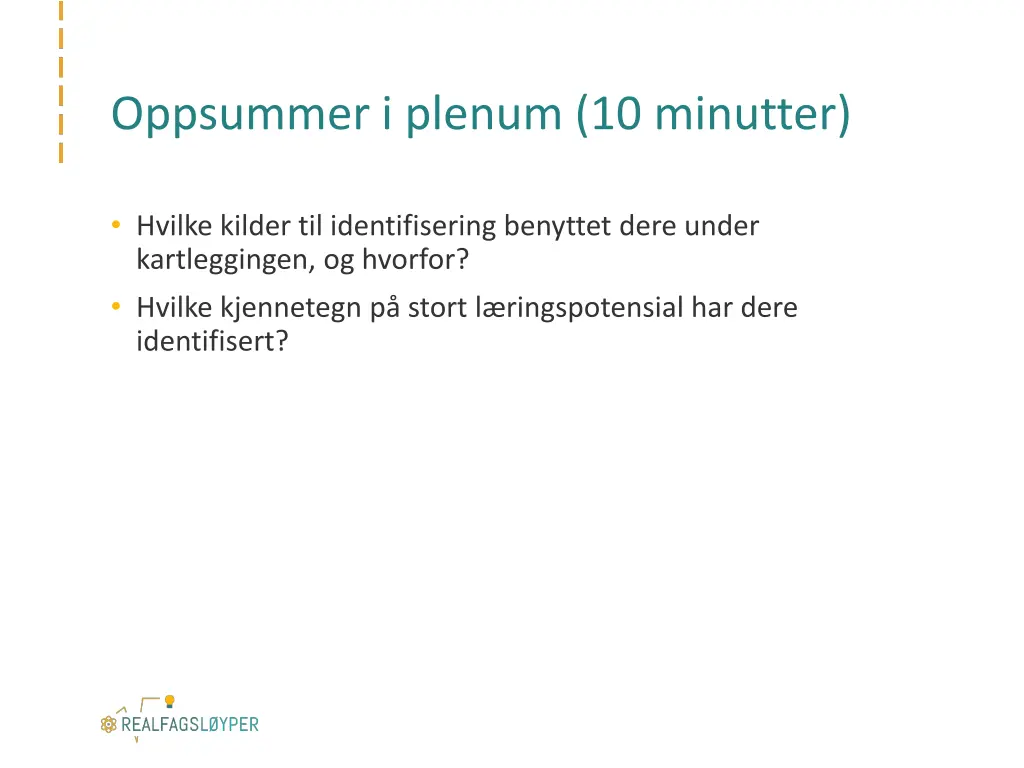 Oppsummer i plenum (10 minutter)

• Hvilke kilder til identifisering benyttet dere under kartleggingen, og hvorfor?
• Hvilke kjennetegn på stort læringspotensial har dere identifisert?

REALFAGSLØYPER